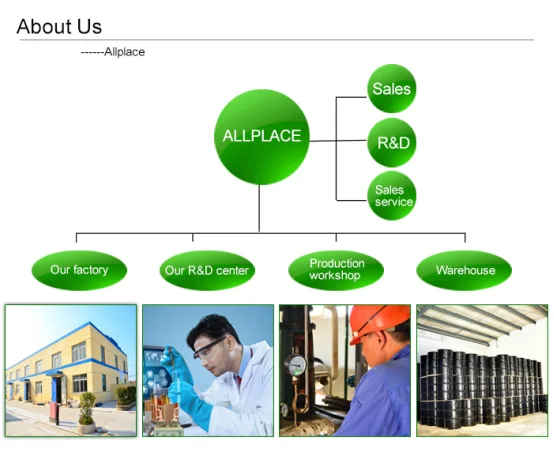 About Us

------Allplace

ALLPLACE

Sales

R&D

Sales service

Our factory

Our R&D center

Production workshop

Warehouse